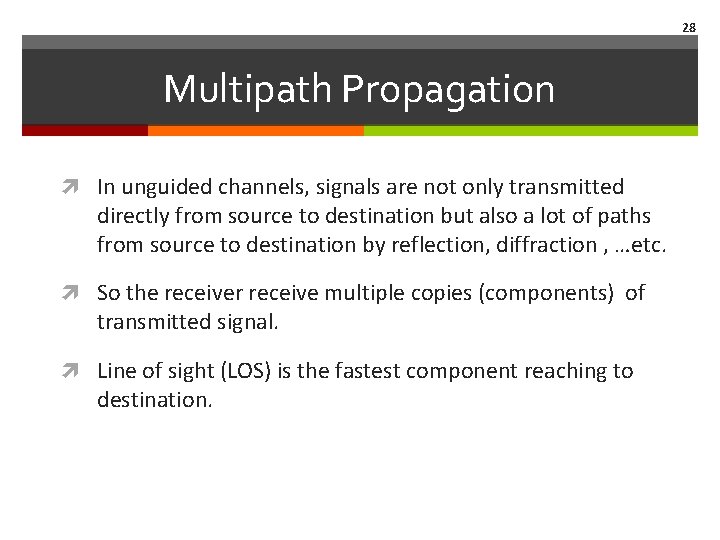 28

Multipath Propagation

In unguided channels, signals are not only transmitted directly from source to destination but also a lot of paths from source to destination by reflection, diffraction , …etc.

So the receiver receive multiple copies (components) of transmitted signal.

Line of sight (LOS) is the fastest component reaching to destination.